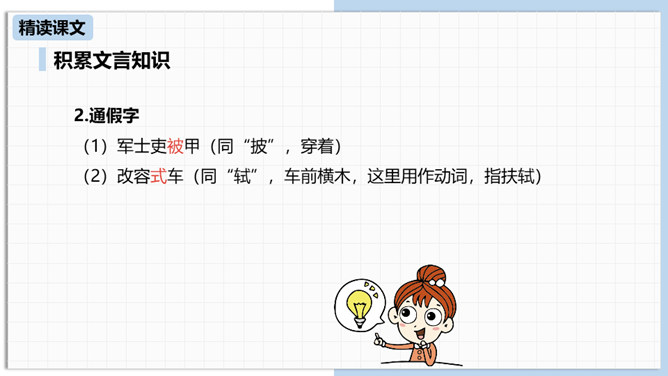 精读课文

积累文言知识

2.通假字

（1）军士吏被甲（同“披”，穿着）

（2）改容式车（同“轼”，车前横木，这里用作动词，指扶轼）